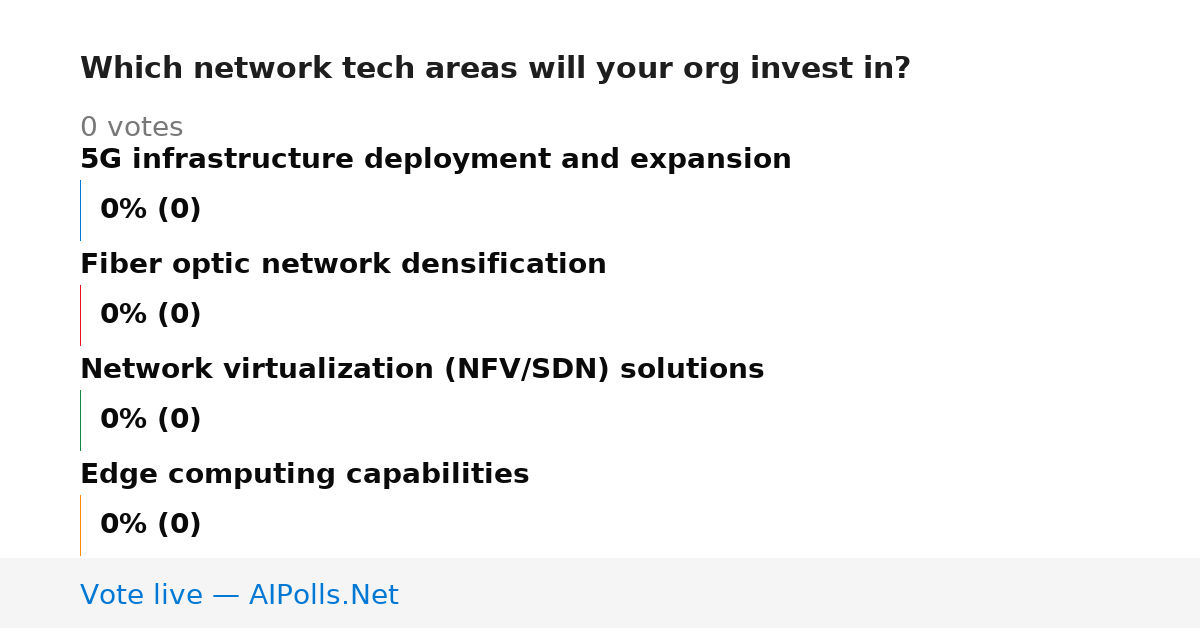 Which network tech areas will your org invest in?

0 votes

5G infrastructure deployment and expansion

0% (0)

Fiber optic network densification

0% (0)

Network virtualization (NFV/SDN) solutions

0% (0)

Edge computing capabilities

0% (0)

Vote live — AIPolls.Net